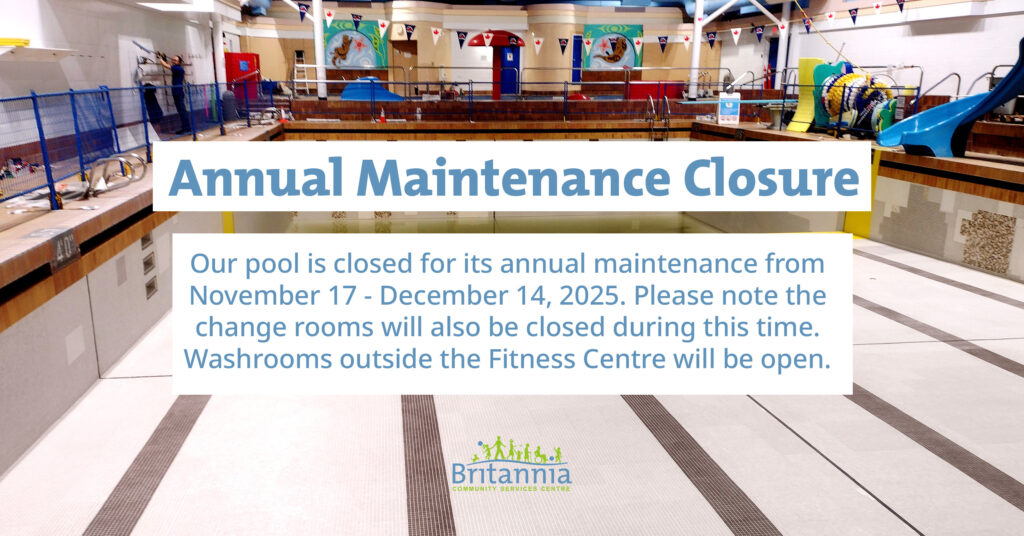 Annual Maintenance Closure

Our pool is closed for its annual maintenance from November 17 - December 14, 2025. Please note the change rooms will also be closed during this time. Washrooms outside the Fitness Centre will be open.

Britannia
COMMUNITY SERVICES CENTRE